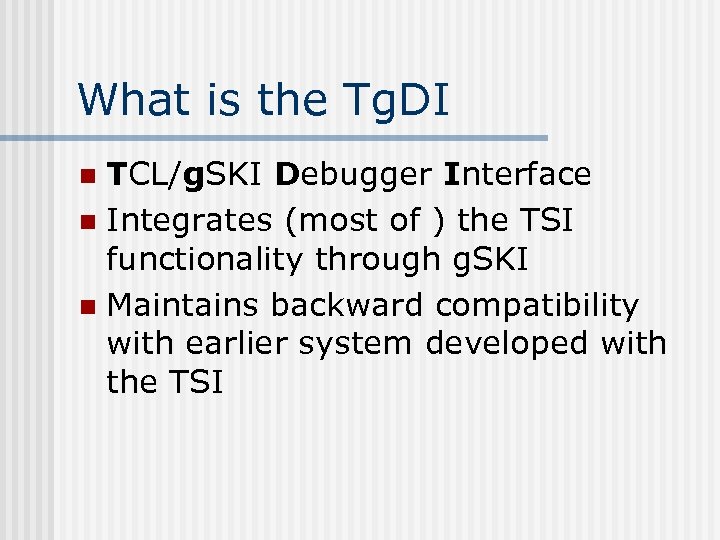 What is the TgDI

TCL/gSKI Debugger Interface

Integrates (most of ) the TSI functionality through gSKI

Maintains backward compatibility with earlier system developed with the TSI